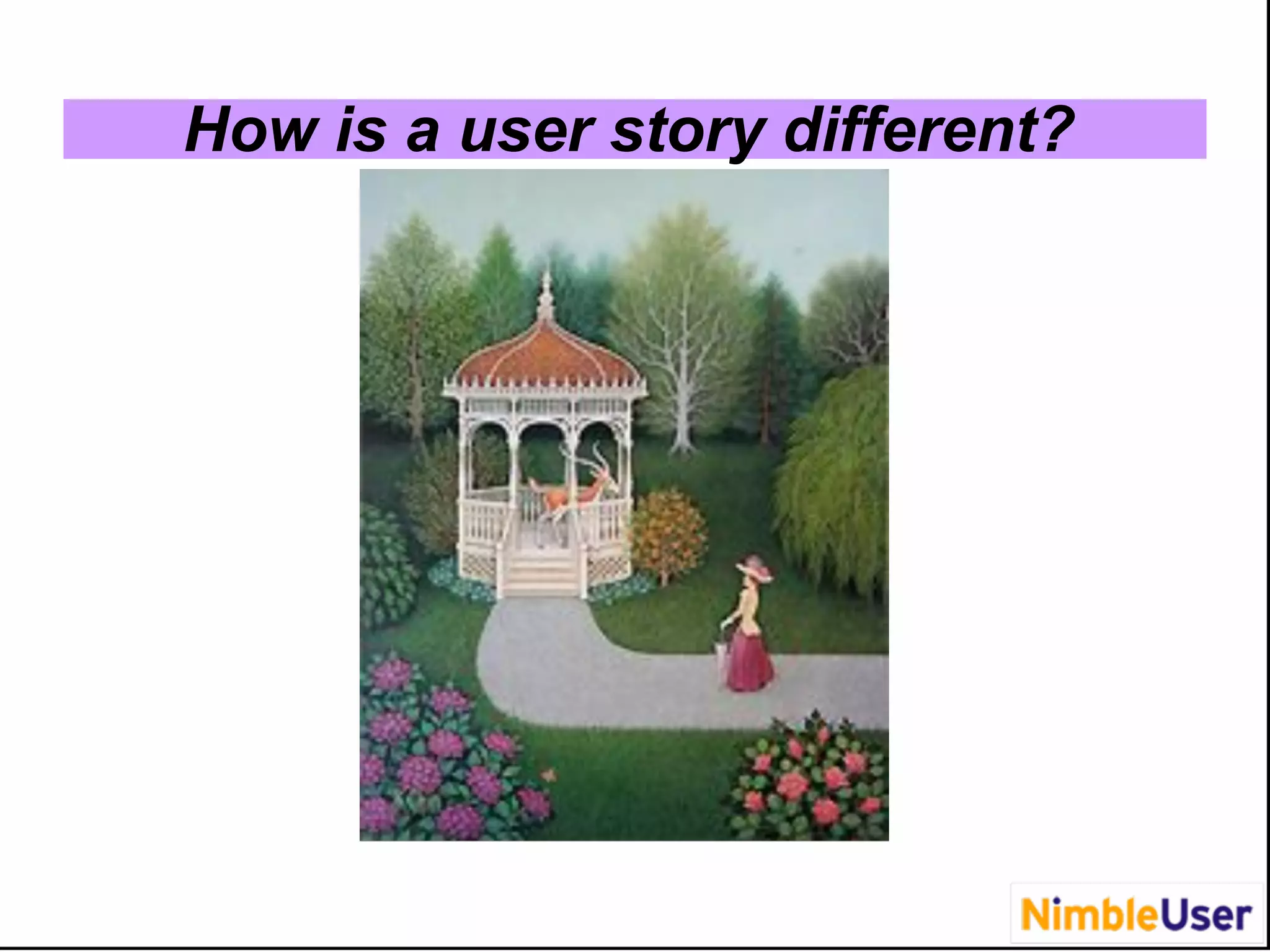 How is a user story different?

NimbleUser